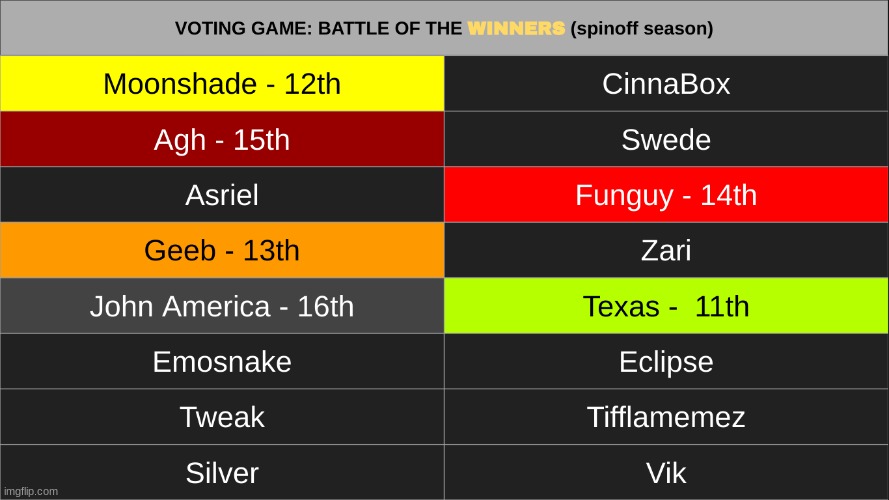 VOTING GAME: BATTLE OF THE WINNERS (spinoff season)

| Moonshade - 12th | CinnaBox |
|---|---|
| Agh - 15th | Swede |
| Asriel | Funguy - 14th |
| Geeb - 13th | Zari |
| John America - 16th | Texas - 11th |
| Emosnake | Eclipse |
| Tweak | Tifflamemez |
| Silver | Vik |

imgflip.com